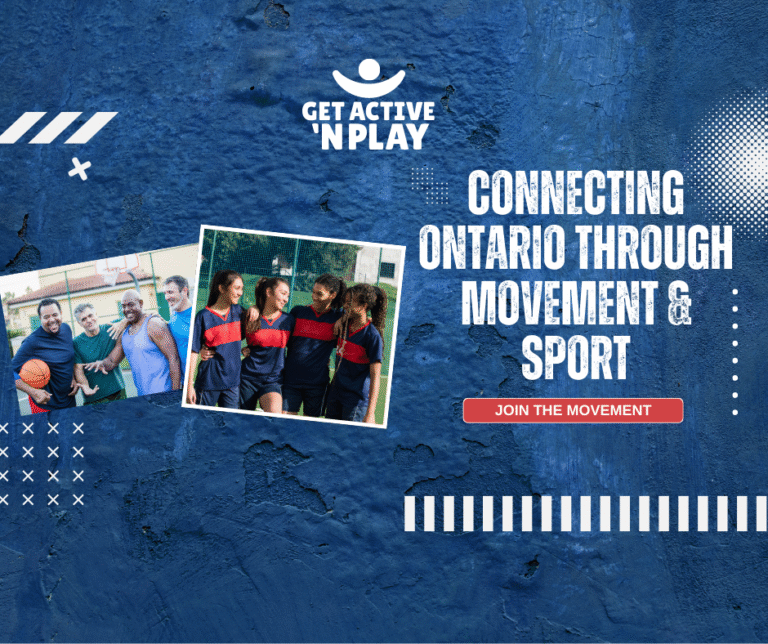 GET ACTIVE 'N PLAY

CONNECTING ONTARIO THROUGH MOVEMENT & SPORT

JOIN THE MOVEMENT